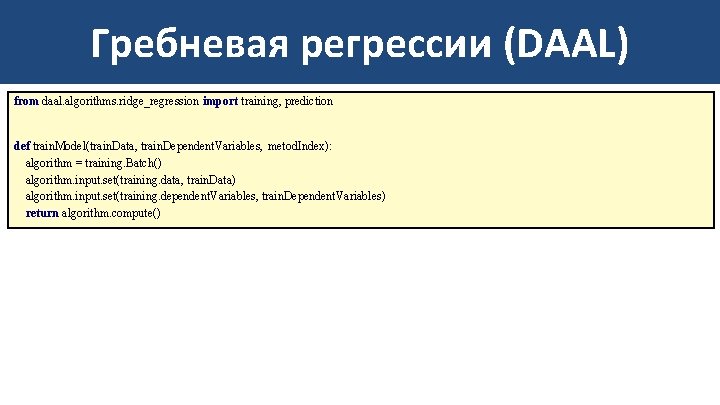 Гребневая регрессии (DAAL)

from daal.algorithms.ridge_regression import training, prediction

def trainModel(trainData, trainDependentVariables, metodIndex):
    algorithm = training.Batch()
    algorithm.input.set(training.data, trainData)
    algorithm.input.set(training.dependentVariables, trainDependentVariables)
    return algorithm.compute()